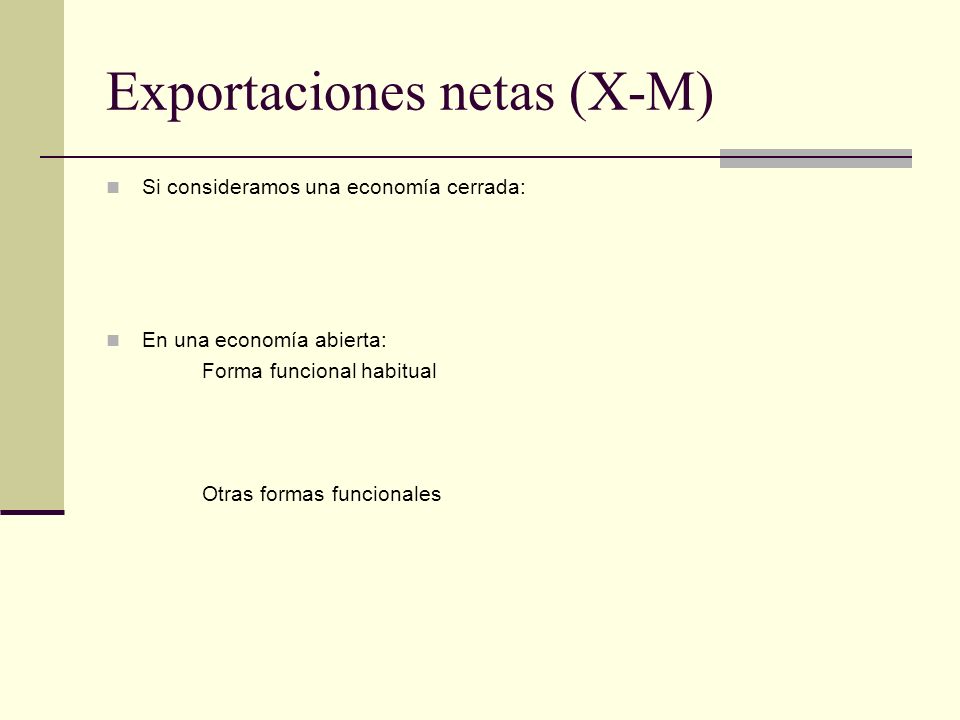 Exportaciones netas (X-M)

Si consideramos una economía cerrada:

En una economía abierta:

Forma funcional habitual

Otras formas funcionales